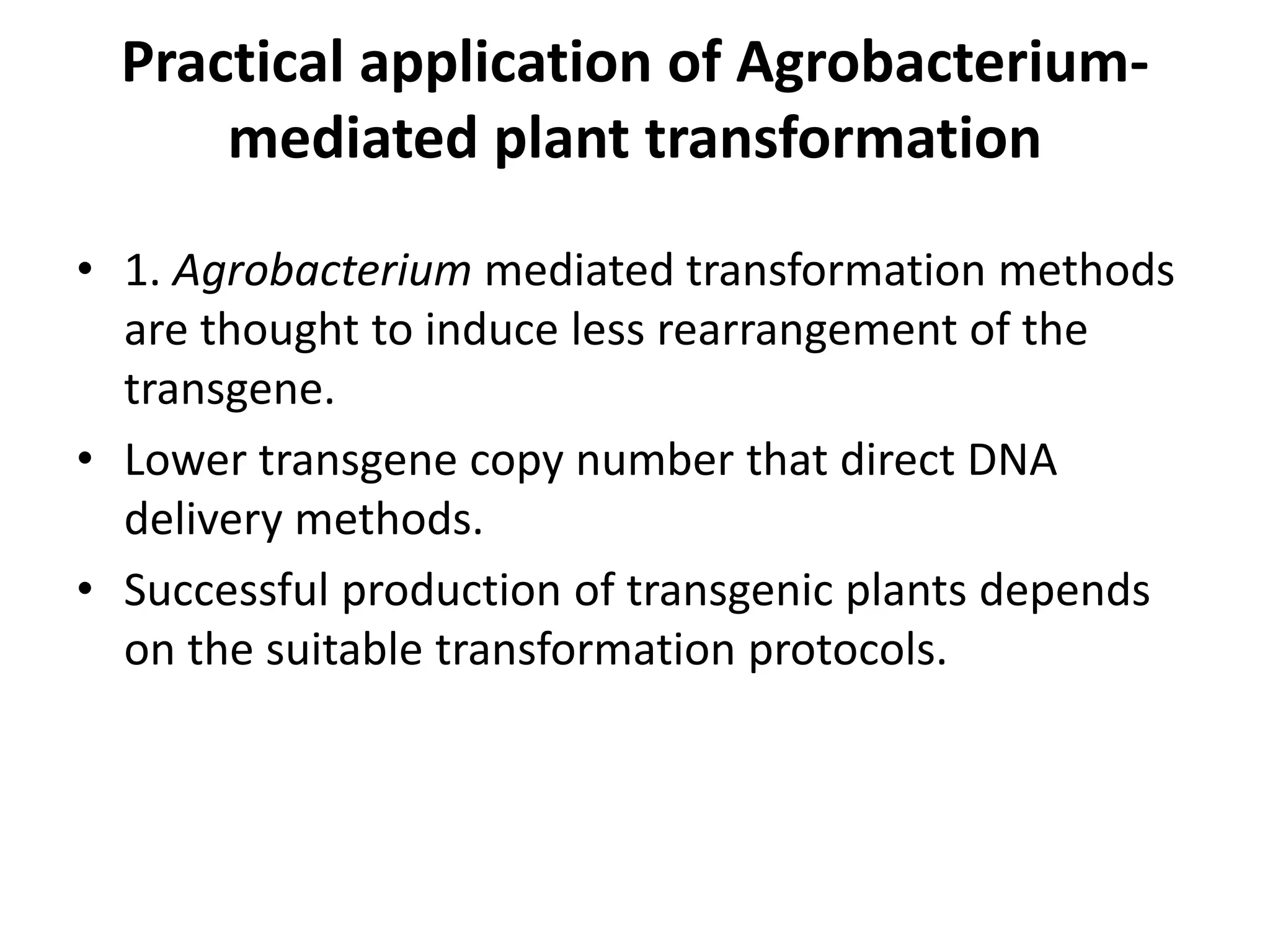 Practical application of Agrobacterium-mediated plant transformation

• 1. Agrobacterium mediated transformation methods are thought to induce less rearrangement of the transgene.
• Lower transgene copy number that direct DNA delivery methods.
• Successful production of transgenic plants depends on the suitable transformation protocols.